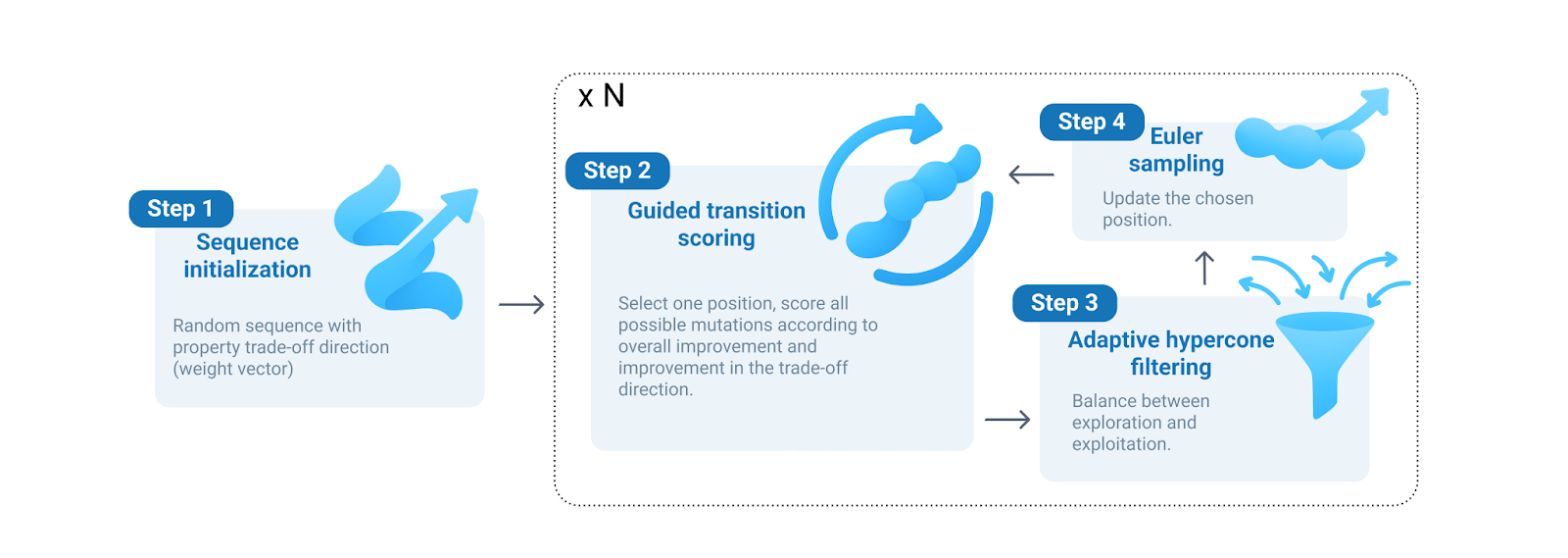 Step 1
Sequence initialization
Random sequence with property trade-off direction (weight vector)

x N

Step 2
Guided transition scoring
Select one position, score all possible mutations according to overall improvement and improvement in the trade-off direction.

Step 3
Adaptive hypercone filtering
Balance between exploration and exploitation.

Step 4
Euler sampling
Update the chosen position.